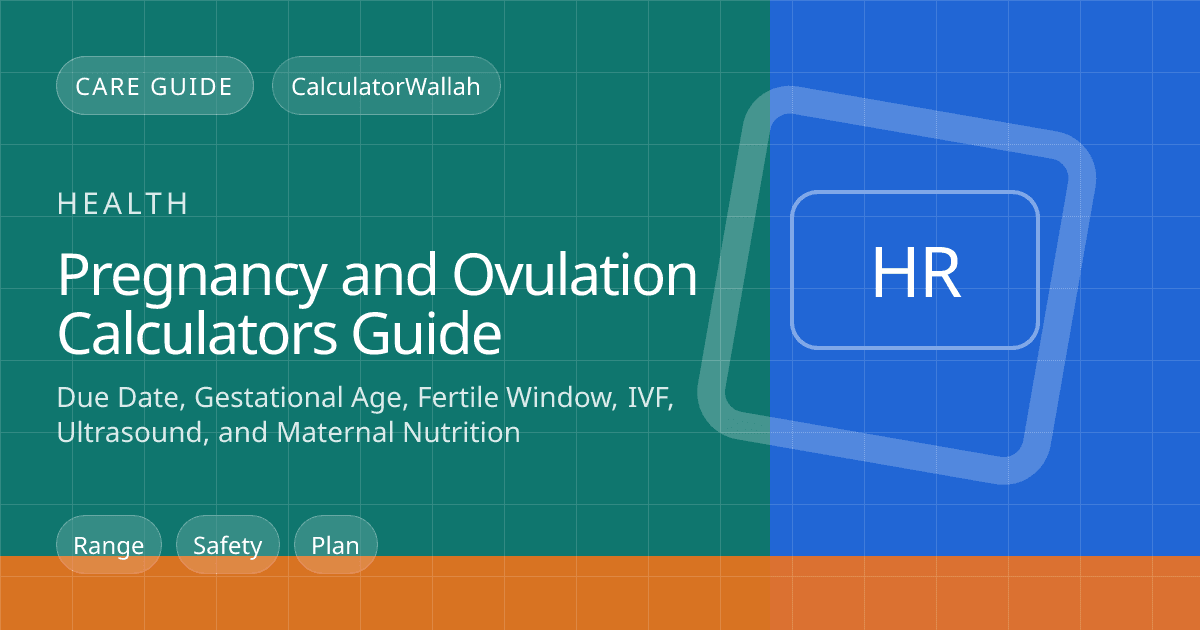 CARE GUIDE
CalculatorWallah

HEALTH

Pregnancy and Ovulation Calculators Guide

Due Date, Gestational Age, Fertile Window, IVF, Ultrasound, and Maternal Nutrition

HR

Range
Safety
Plan